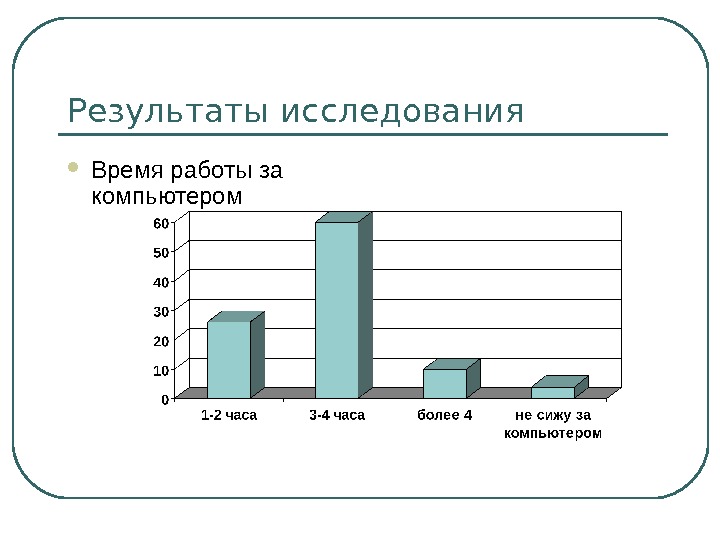 Результаты исследования

Время работы за компьютером

60
50
40
30
20
10
0

1-2 часа
3-4 часа
более 4
не сижу за компьютером